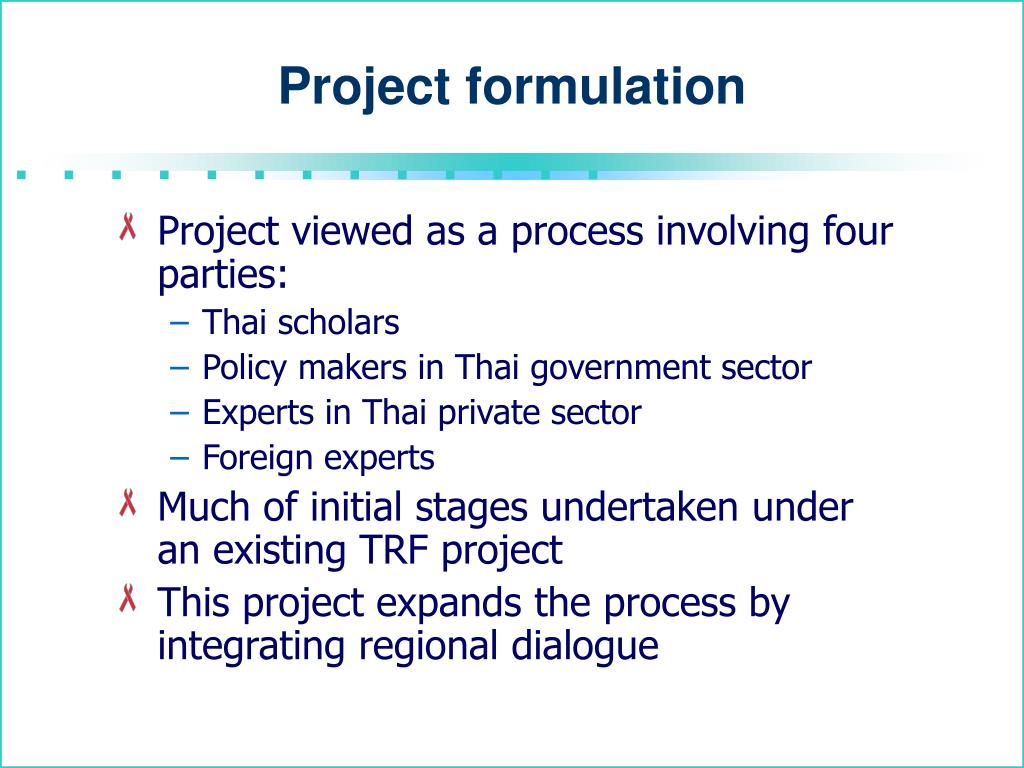 Project formulation

Project viewed as a process involving four parties:
– Thai scholars
– Policy makers in Thai government sector
– Experts in Thai private sector
– Foreign experts

Much of initial stages undertaken under an existing TRF project

This project expands the process by integrating regional dialogue